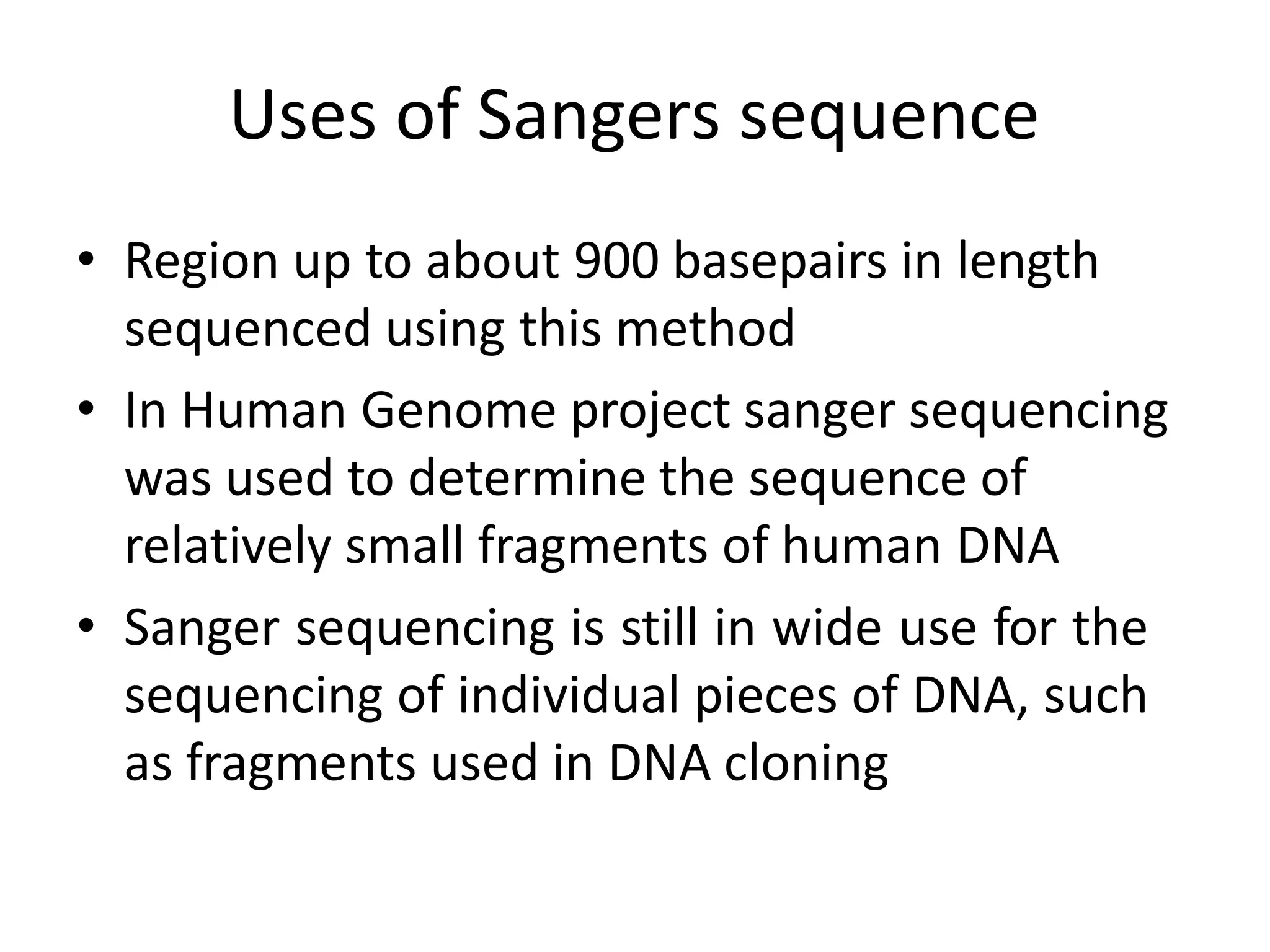 Uses of Sangers sequence

• Region up to about 900 basepairs in length sequenced using this method
• In Human Genome project sanger sequencing was used to determine the sequence of relatively small fragments of human DNA
• Sanger sequencing is still in wide use for the sequencing of individual pieces of DNA, such as fragments used in DNA cloning